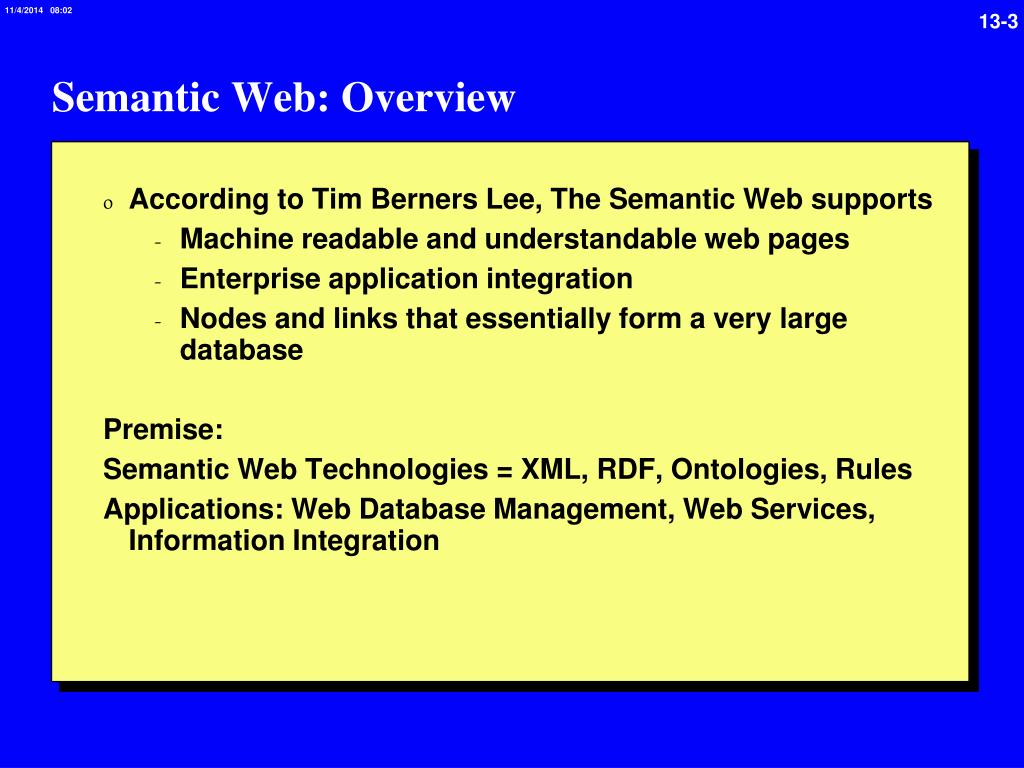 11/4/2014 08:02

13-3

Semantic Web: Overview

o According to Tim Berners Lee, The Semantic Web supports
- Machine readable and understandable web pages
- Enterprise application integration
- Nodes and links that essentially form a very large database

Premise:
Semantic Web Technologies = XML, RDF, Ontologies, Rules
Applications: Web Database Management, Web Services, Information Integration